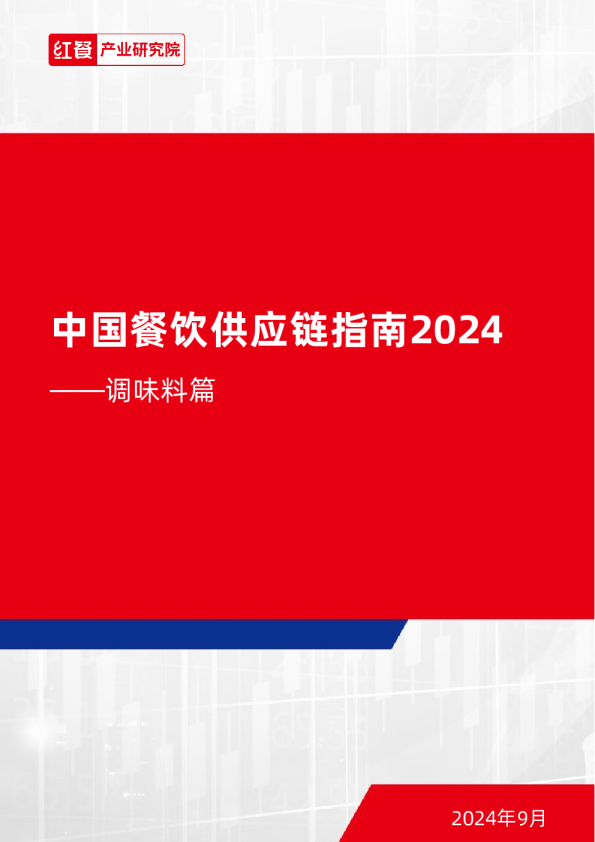 红餐 产业研究院

中国餐饮供应链指南2024

——调味料篇

2024年9月